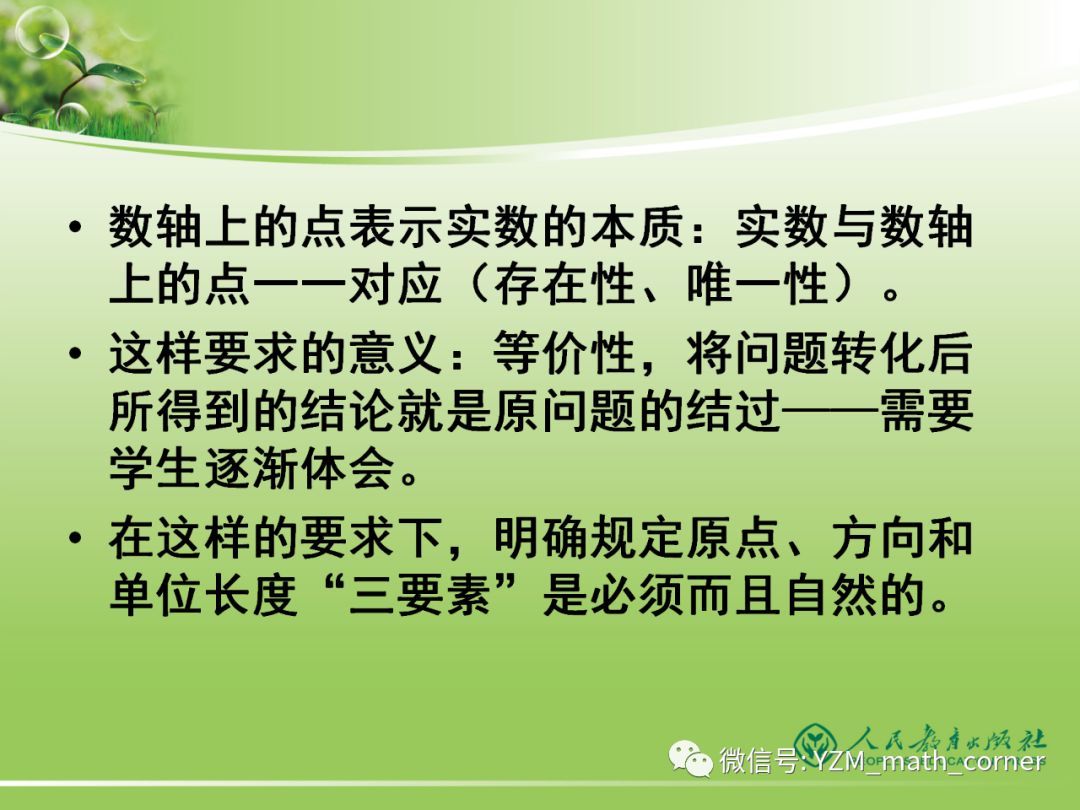 • 数轴上的点表示实数的本质：实数与数轴上的点一一对应（存在性、唯一性）。

• 这样要求的意义：等价性，将问题转化后所得到的结论就是原问题的结过——需要学生逐渐体会。

• 在这样的要求下，明确规定原点、方向和单位长度“三要素”是必须而且自然的。

人民教育出版社

微信号: YZM_math_corner